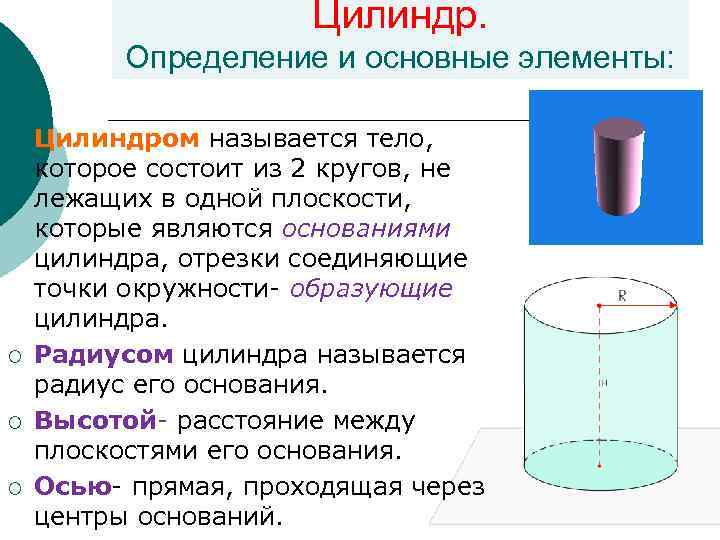 Цилиндр.
Определение и основные элементы:

Цилиндром называется тело, которое состоит из 2 кругов, не лежащих в одной плоскости, которые являются основаниями цилиндра, отрезки соединяющие точки окружности- образующие цилиндра.

○ Радиусом цилиндра называется радиус его основания.

○ Высотой- расстояние между плоскостями его основания.

○ Осью- прямая, проходящая через центры оснований.

R

H